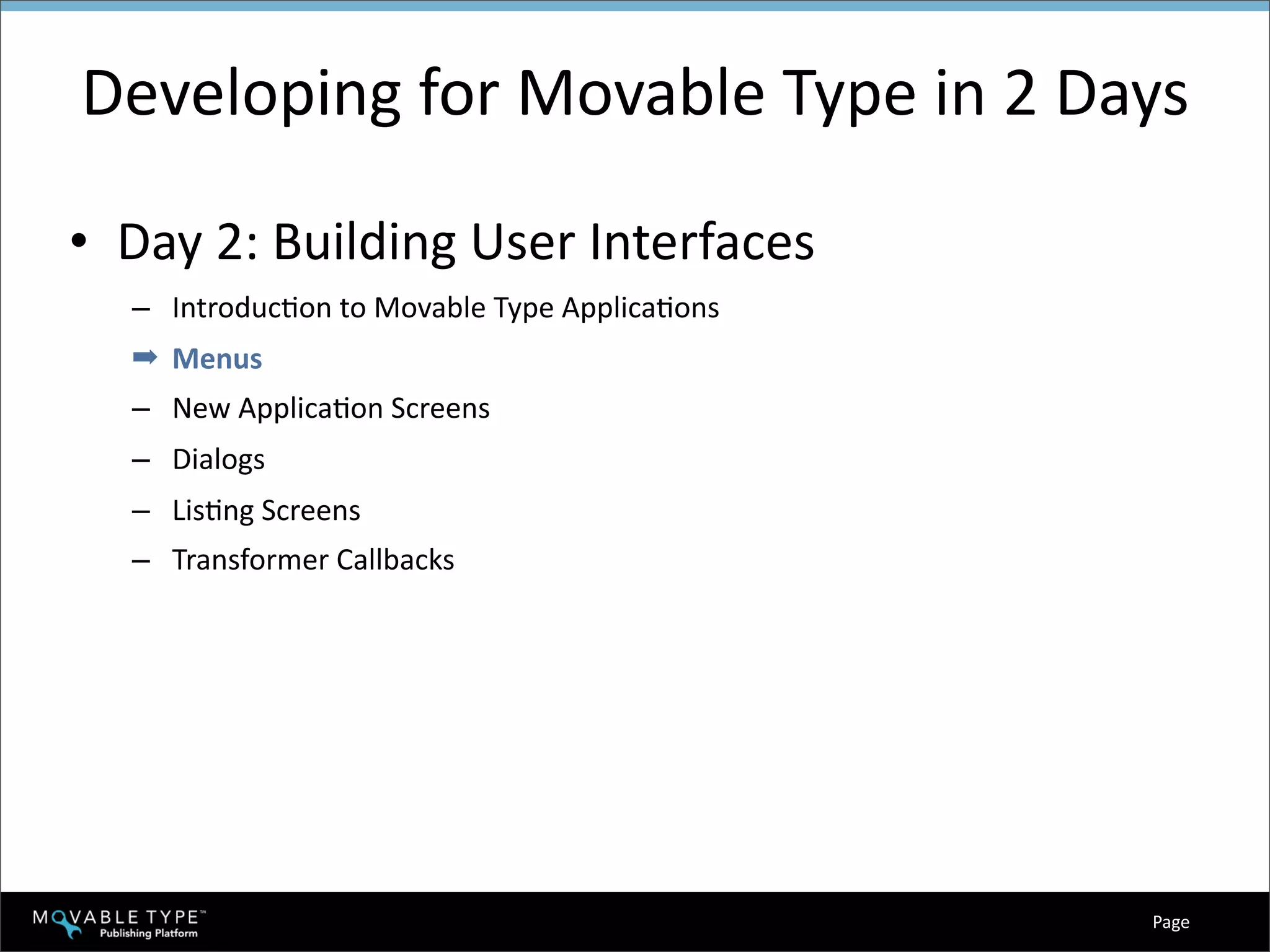 Developing for Movable Type in 2 Days

• Day 2: Building User Interfaces

– Introduction to Movable Type Applications
➡ Menus
– New Application Screens
– Dialogs
– Listing Screens
– Transformer Callbacks

MOVABLE TYPE™
Publishing Platform

Page